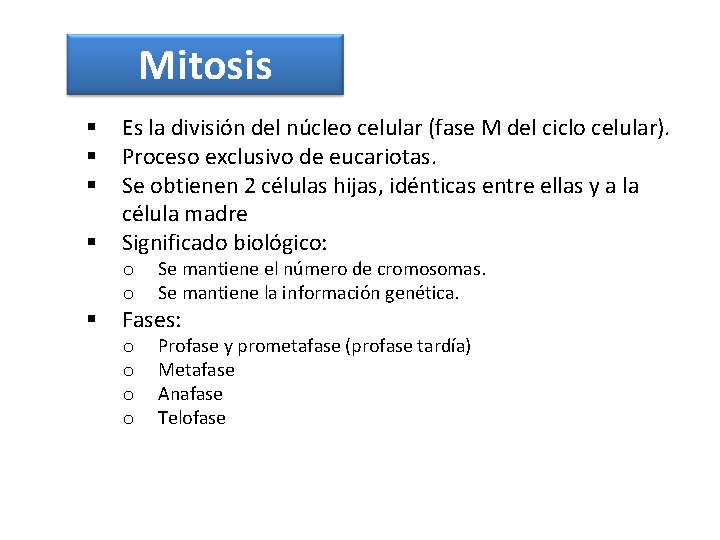 Mitosis

▪ Es la división del núcleo celular (fase M del ciclo celular).
▪ Proceso exclusivo de eucariotas.
▪ Se obtienen 2 células hijas, idénticas entre ellas y a la célula madre
▪ Significado biológico:
  o Se mantiene el número de cromosomas.
  o Se mantiene la información genética.
▪ Fases:
  o Profase y prometafase (profase tardía)
  o Metafase
  o Anafase
  o Telofase